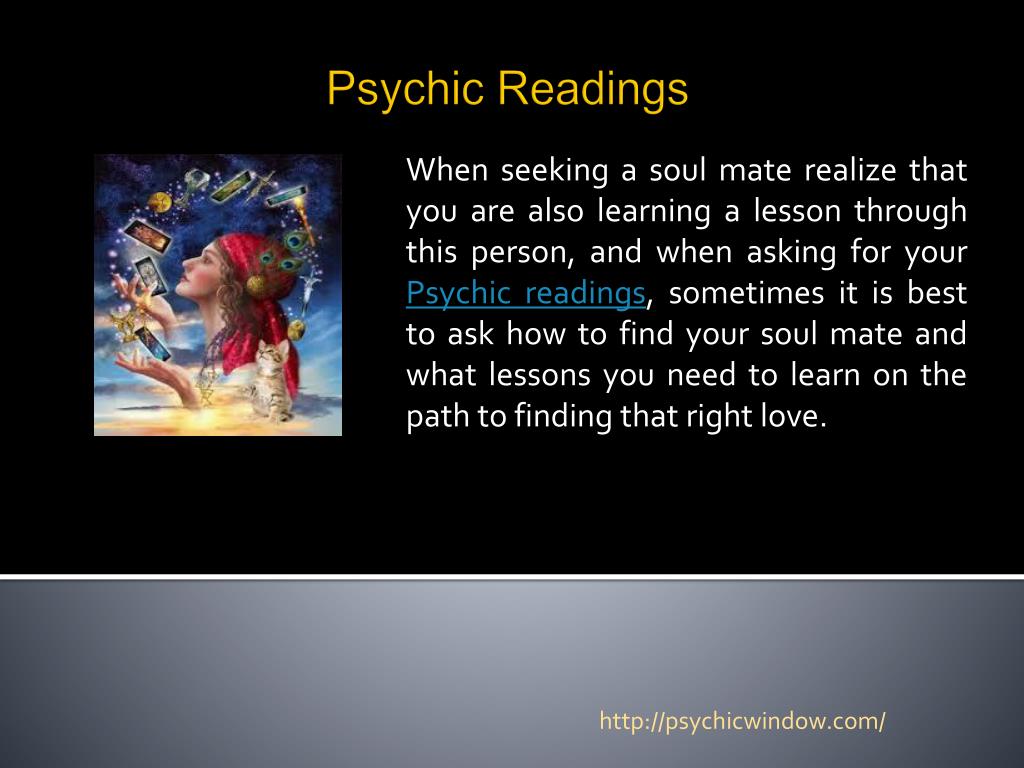 Psychic Readings

When seeking a soul mate realize that you are also learning a lesson through this person, and when asking for your Psychic readings, sometimes it is best to ask how to find your soul mate and what lessons you need to learn on the path to finding that right love.

http://psychicwindow.com/